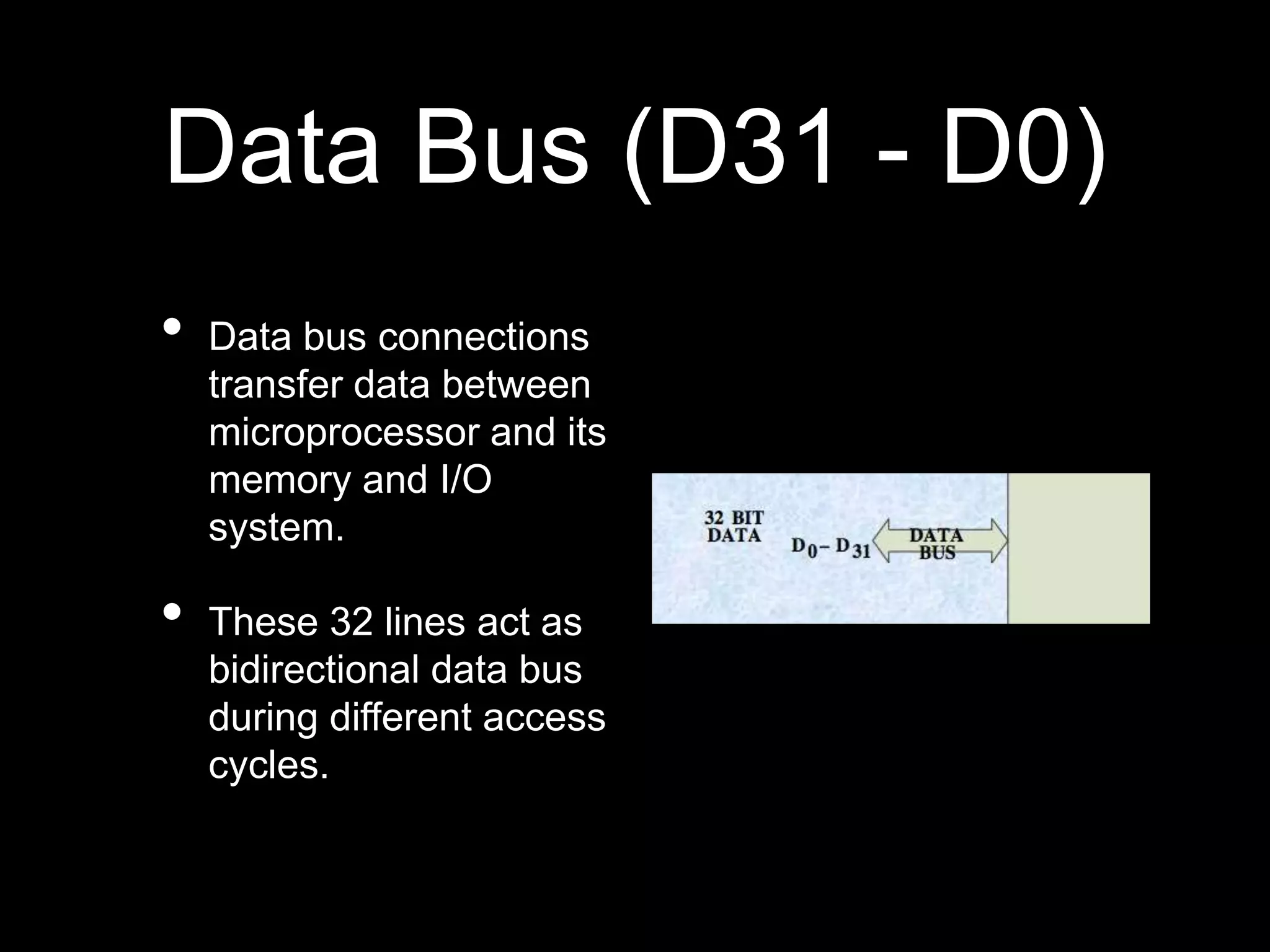 Data Bus (D31 - D0)

• Data bus connections transfer data between microprocessor and its memory and I/O system.

• These 32 lines act as bidirectional data bus during different access cycles.

32 BIT DATA

$D_0 - D_{31}$

DATA BUS